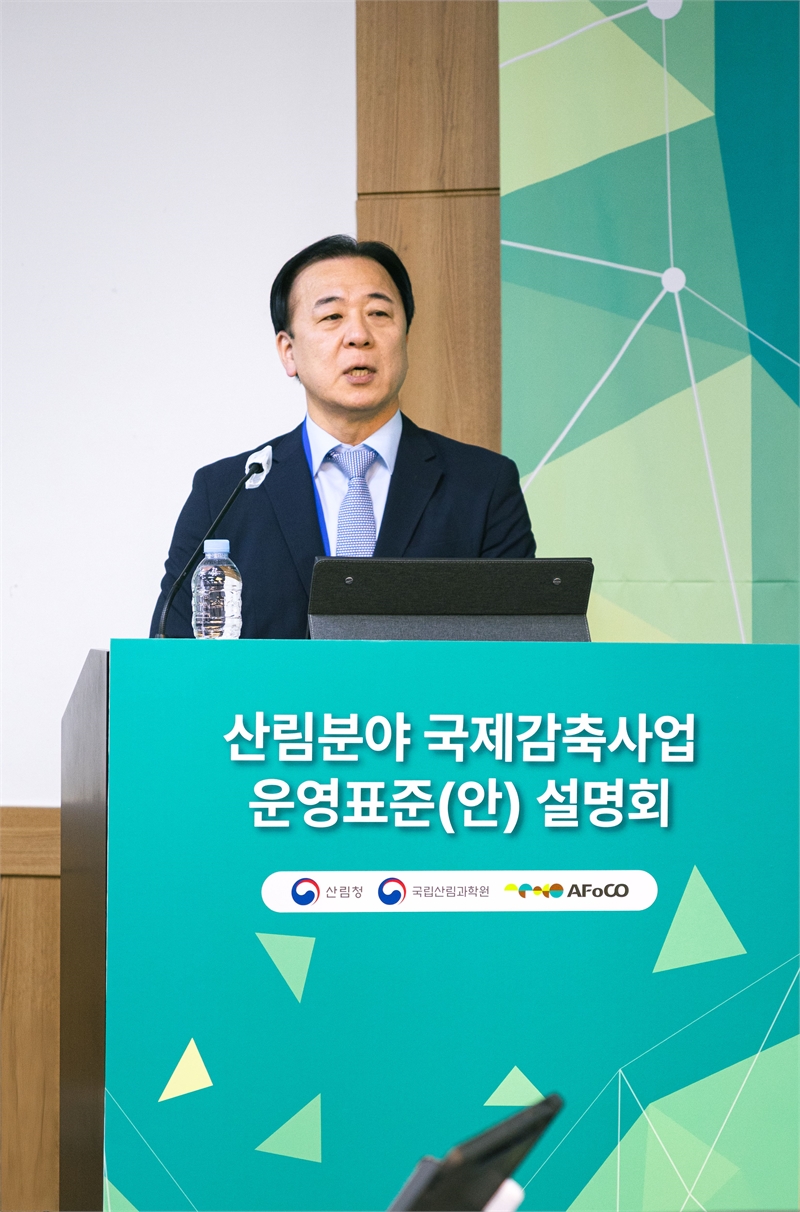 산림분야 국제감축사업
운영표준(안) 설명회

산림청 국립산림과학원 AFoCO